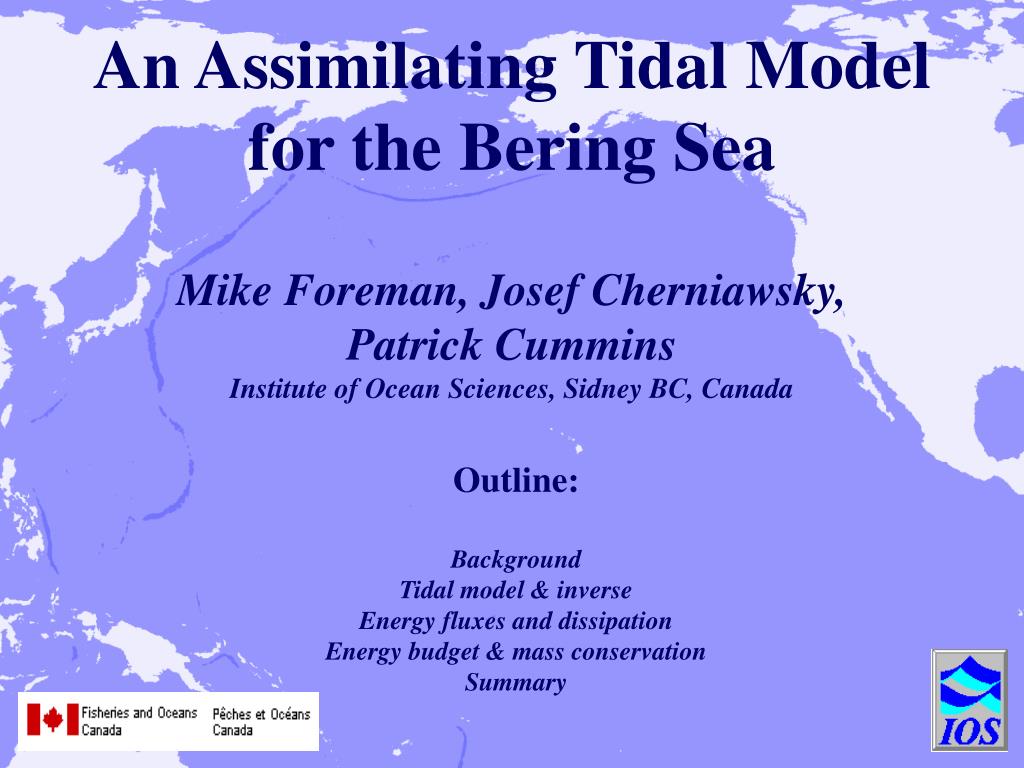 An Assimilating Tidal Model for the Bering Sea

Mike Foreman, Josef Cherniawsky, Patrick Cummins
Institute of Ocean Sciences, Sidney BC, Canada

Outline:

Background
Tidal model & inverse
Energy fluxes and dissipation
Energy budget & mass conservation
Summary

Fisheries and Oceans Canada Pêches et Océans Canada

IOS